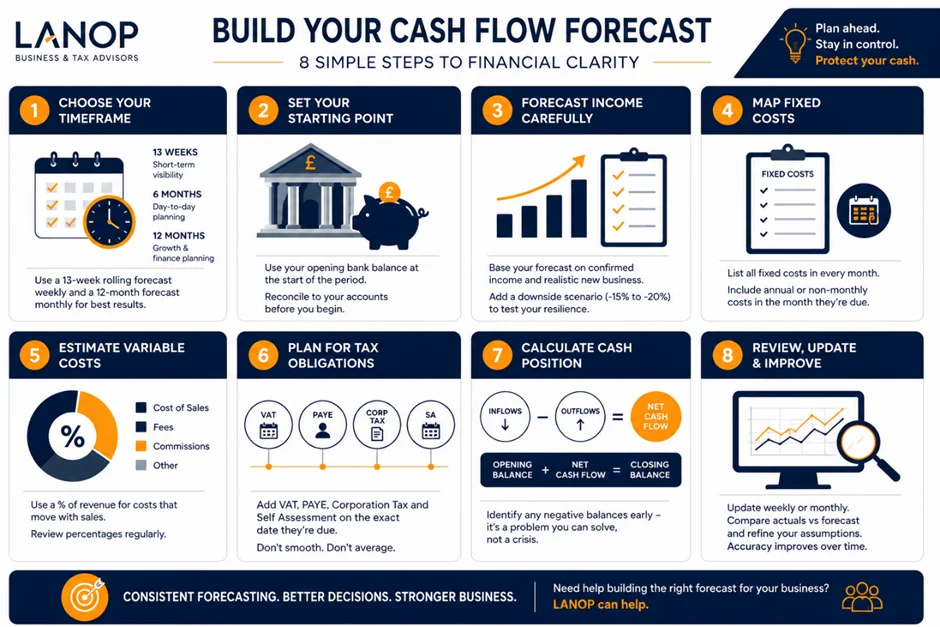 LANOP
BUSINESS & TAX ADVISORS

BUILD YOUR CASH FLOW FORECAST
8 SIMPLE STEPS TO FINANCIAL CLARITY

Plan ahead.
Stay in control.
Protect your cash.

1 CHOOSE YOUR TIMEFRAME

13 WEEKS
Short-term visibility

6 MONTHS
Day-to-day planning

12 MONTHS
Growth & finance planning

Use a 13-week rolling forecast weekly and a 12-month forecast monthly for best results.

2 SET YOUR STARTING POINT

£

£

Use your opening bank balance at the start of the period.

Reconcile to your accounts before you begin.

3 FORECAST INCOME CAREFULLY

Base your forecast on confirmed income and realistic new business.

Add a downside scenario (-15% to -20%) to test your resilience.

4 MAP FIXED COSTS

FIXED COSTS

List all fixed costs in every month.

Include annual or non-monthly costs in the month they're due.

5 ESTIMATE VARIABLE COSTS

%

Cost of Sales
Fees
Commissions
Other

Use a % of revenue for costs that move with sales.

Review percentages regularly.

6 PLAN FOR TAX OBLIGATIONS

VAT
PAYE
CORP TAX
SA

Add VAT, PAYE, Corporation Tax and Self Assessment on the exact date they're due.

Don't smooth. Don't average.

7 CALCULATE CASH POSITION

INFLOWS − OUTFLOWS = NET CASH FLOW

OPENING BALANCE + NET CASH FLOW = CLOSING BALANCE

Identify any negative balances early – it's a problem you can solve, not a crisis.

8 REVIEW, UPDATE & IMPROVE

Update weekly or monthly.
Compare actuals vs forecast and refine your assumptions.
Accuracy improves over time.

CONSISTENT FORECASTING. BETTER DECISIONS. STRONGER BUSINESS.

Need help building the right forecast for your business?
LANOP can help.